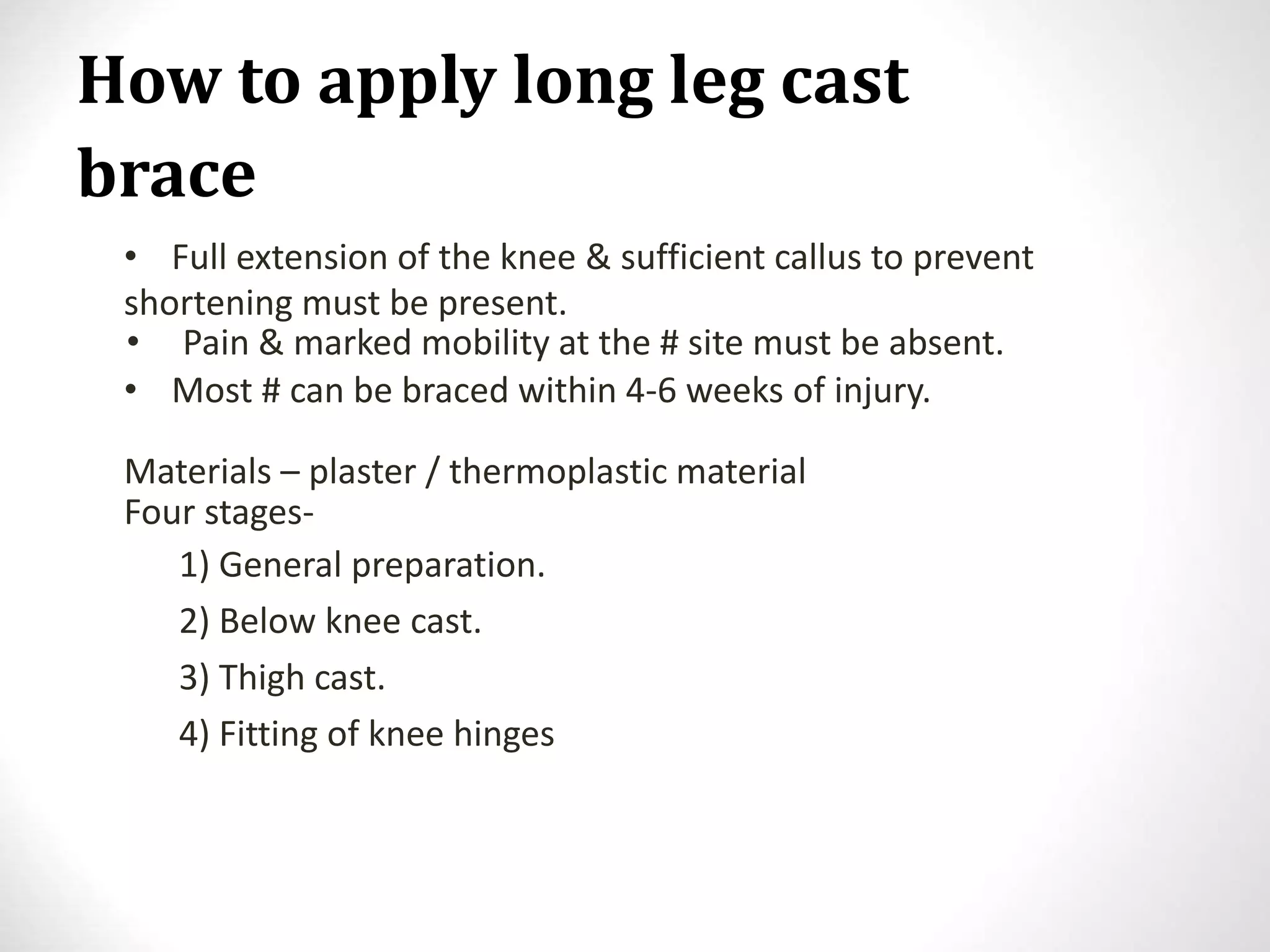 How to apply long leg cast brace

• Full extension of the knee & sufficient callus to prevent shortening must be present.
• Pain & marked mobility at the # site must be absent.
• Most # can be braced within 4-6 weeks of injury.

Materials – plaster / thermoplastic material
Four stages-

1) General preparation.
2) Below knee cast.
3) Thigh cast.
4) Fitting of knee hinges